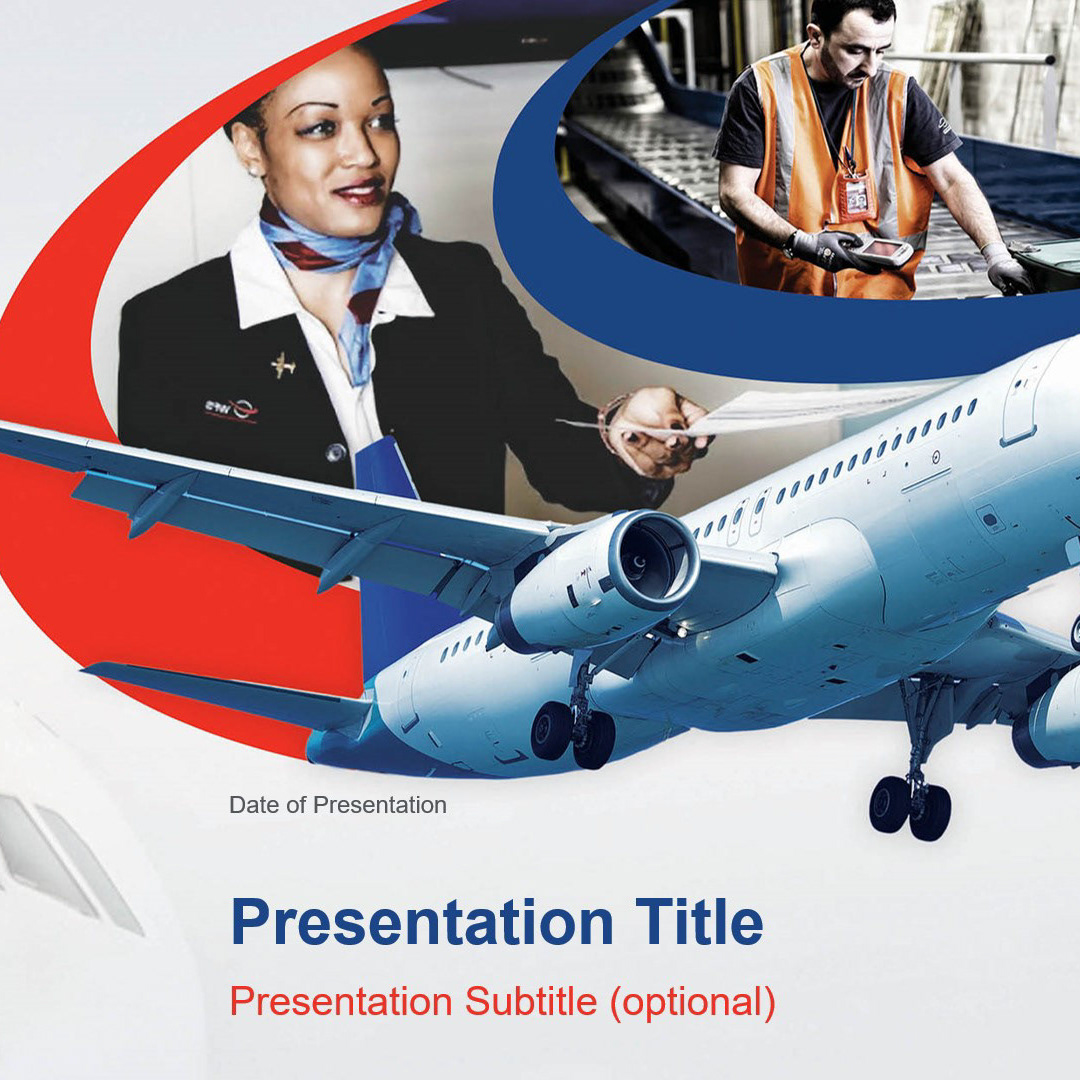 Date of Presentation

Presentation Title

Presentation Subtitle (optional)